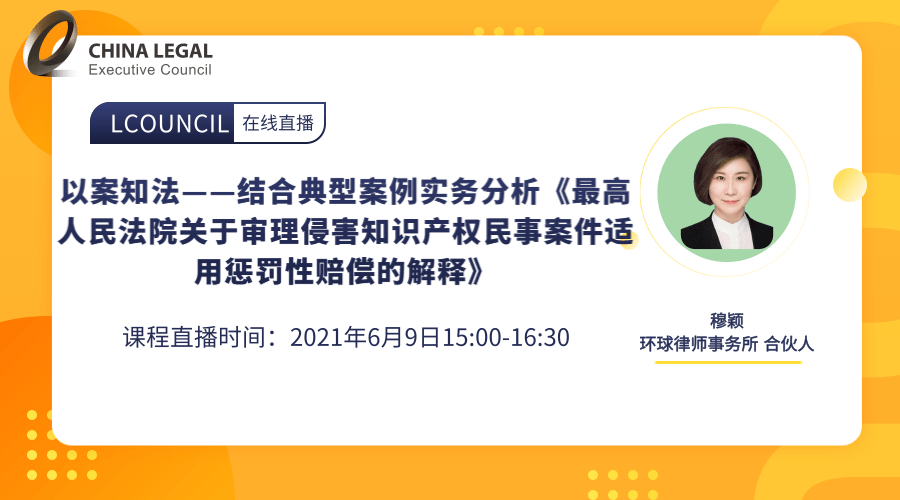 CHINA LEGAL
Executive Council

LCOUNCIL 在线直播

以案知法——结合典型案例实务分析《最高人民法院关于审理侵害知识产权民事案件适用惩罚性赔偿的解释》

课程直播时间：2021年6月9日15:00-16:30

穆颖
环球律师事务所 合伙人